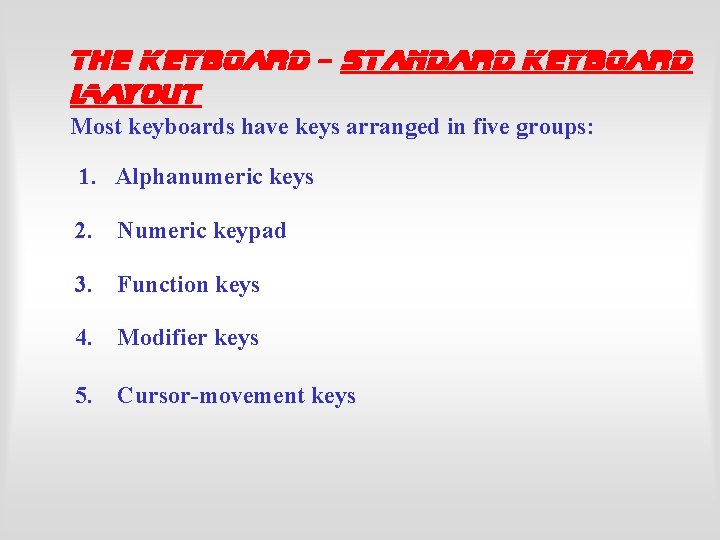 THE KEYBOARD – STANDARD KEYBOARD LAAYOUT

Most keyboards have keys arranged in five groups:

1. Alphanumeric keys

2. Numeric keypad

3. Function keys

4. Modifier keys

5. Cursor-movement keys